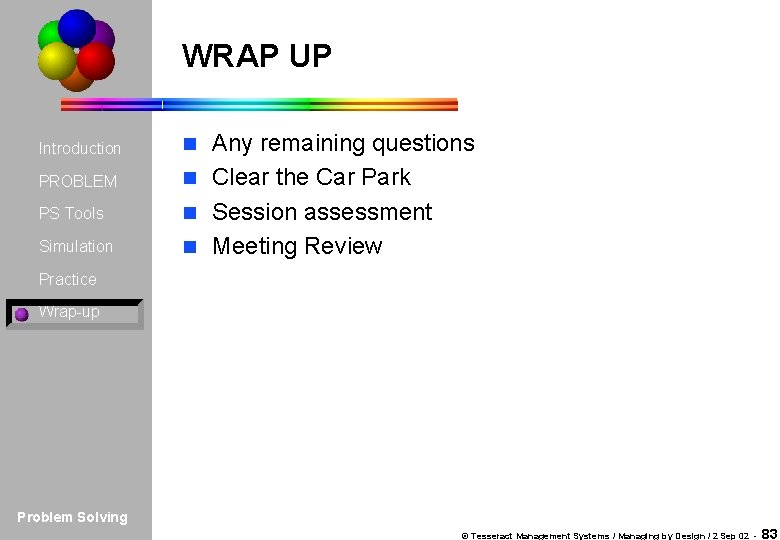 WRAP UP

Introduction
PROBLEM
PS Tools
Simulation
Practice
Wrap-up

- Any remaining questions
- Clear the Car Park
- Session assessment
- Meeting Review

Problem Solving

© Tesseract Management Systems / Managing by Design / 2 Sep 02 - 83